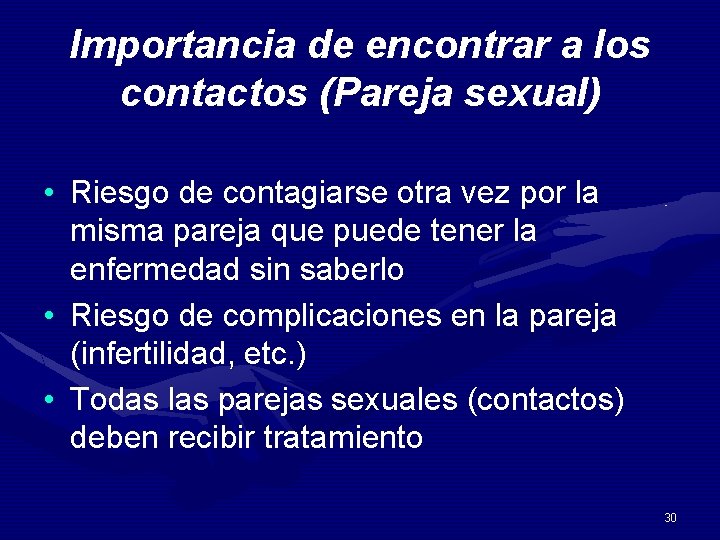 Importancia de encontrar a los contactos (Pareja sexual)

• Riesgo de contagiarse otra vez por la misma pareja que puede tener la enfermedad sin saberlo
• Riesgo de complicaciones en la pareja (infertilidad, etc.)
• Todas las parejas sexuales (contactos) deben recibir tratamiento

30